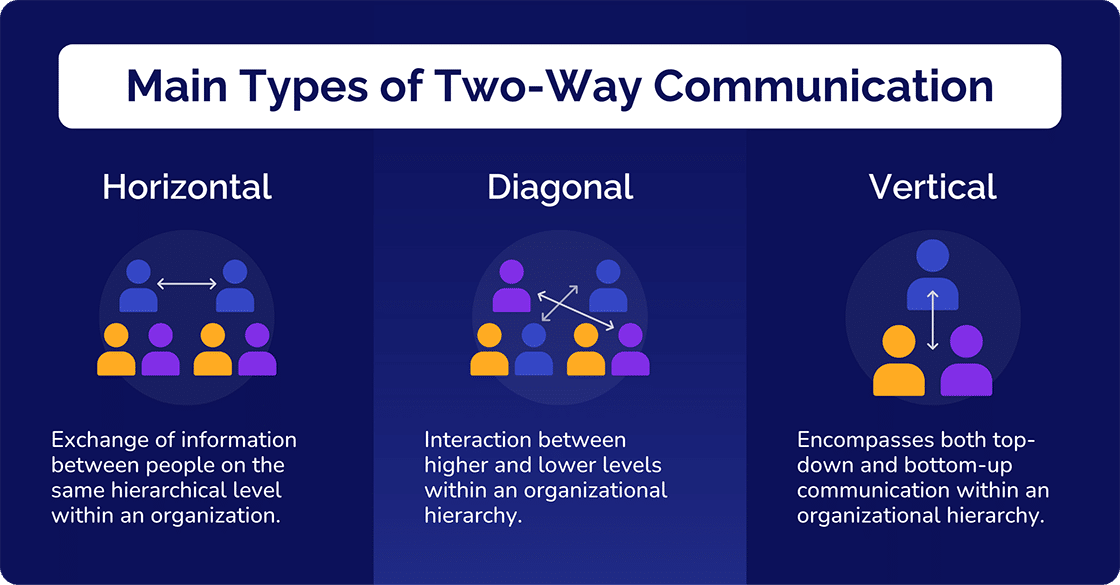 Main Types of Two-Way Communication

Horizontal

Exchange of information between people on the same hierarchical level within an organization.

Diagonal

Interaction between higher and lower levels within an organizational hierarchy.

Vertical

Encompasses both top-down and bottom-up communication within an organizational hierarchy.